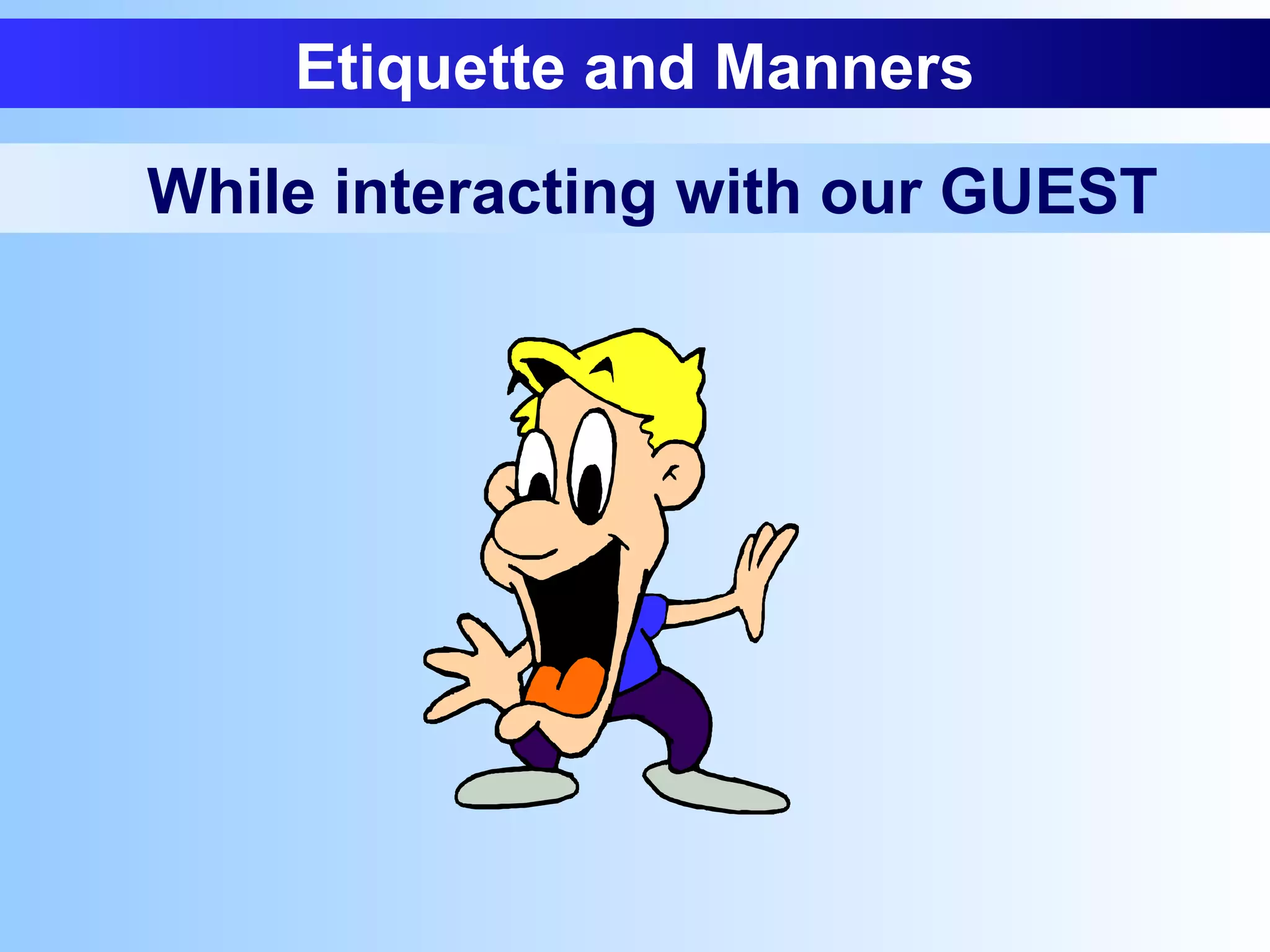 Etiquette and Manners

While interacting with our GUEST